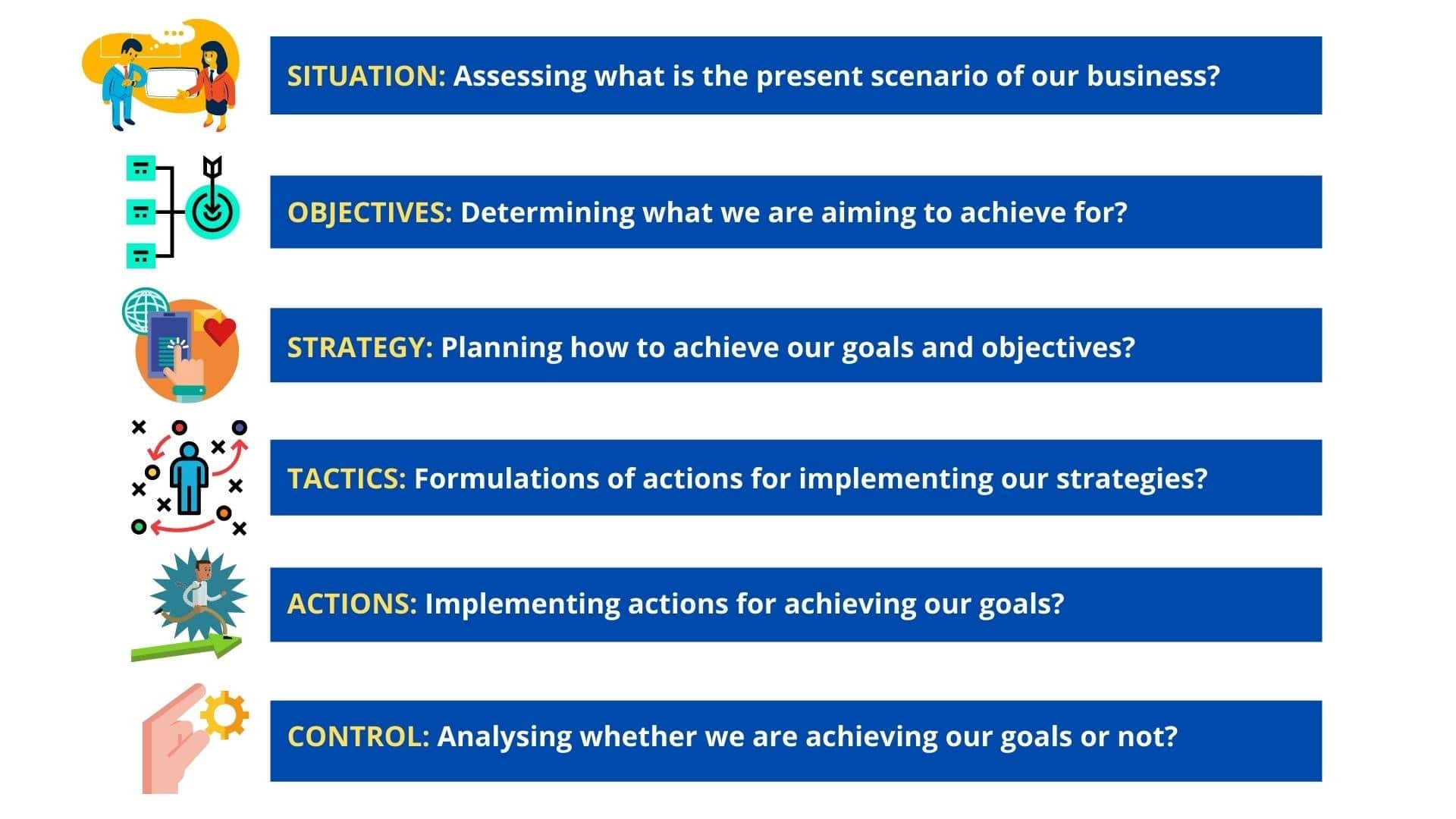 SITUATION: Assessing what is the present scenario of our business?

OBJECTIVES: Determining what we are aiming to achieve for?

STRATEGY: Planning how to achieve our goals and objectives?

TACTICS: Formulations of actions for implementing our strategies?

ACTIONS: Implementing actions for achieving our goals?

CONTROL: Analysing whether we are achieving our goals or not?